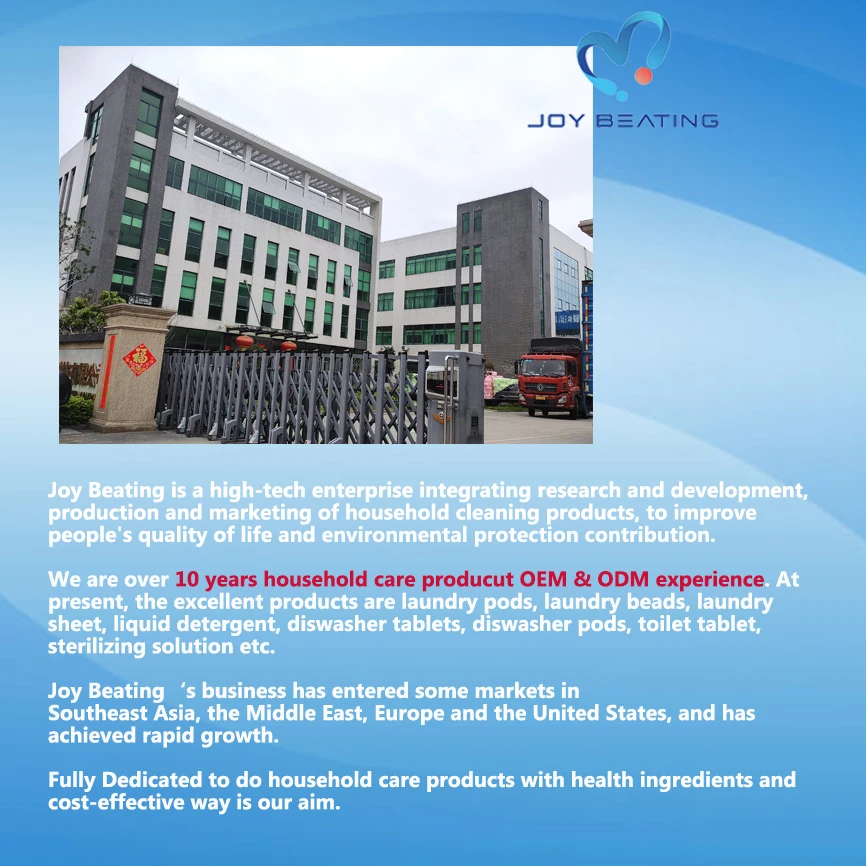 JOY BEATING

Joy Beating is a high-tech enterprise integrating research and development, production and marketing of household cleaning products, to improve people's quality of life and environmental protection contribution.

We are over 10 years household care producut OEM & ODM experience. At present, the excellent products are laundry pods, laundry beads, laundry sheet, liquid detergent, diswasher tablets, diswasher pods, toilet tablet, sterilizing solution etc.

Joy Beating 's business has entered some markets in Southeast Asia, the Middle East, Europe and the United States, and has achieved rapid growth.

Fully Dedicated to do household care products with health ingredients and cost-effective way is our aim.